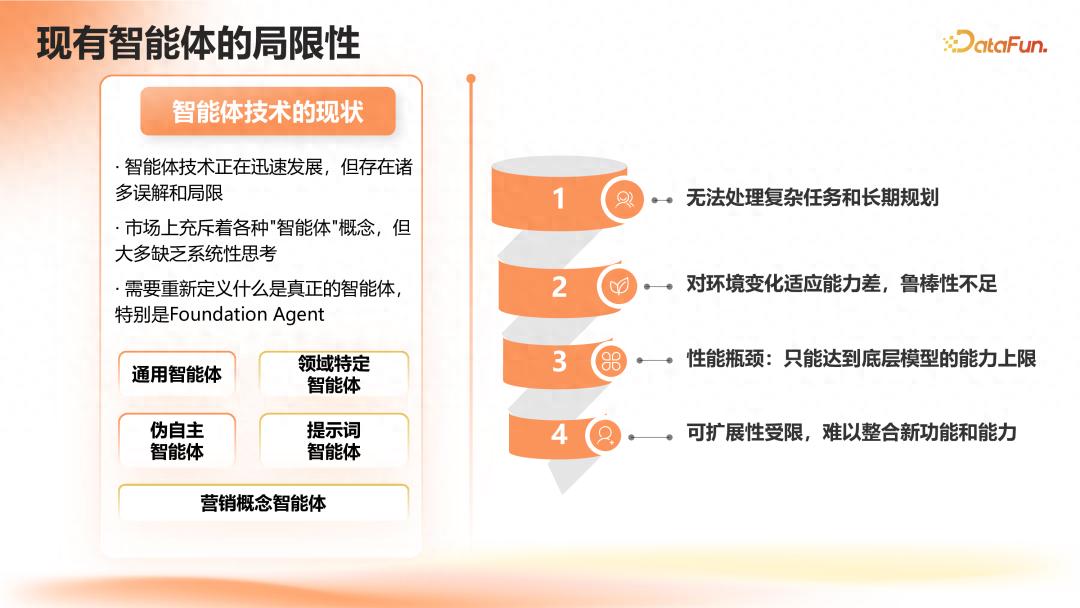 现有智能体的局限性

DataFun.

智能体技术的现状

· 智能体技术正在迅速发展，但存在诸多误解和局限

· 市场上充斥着各种"智能体"概念，但大多缺乏系统性思考

· 需要重新定义什么是真正的智能体，特别是Foundation Agent

通用智能体

领域特定智能体

伪自主智能体

提示词智能体

营销概念智能体

1 无法处理复杂任务和长期规划

2 对环境变化适应能力差，鲁棒性不足

3 性能瓶颈：只能达到底层模型的能力上限

4 可扩展性受限，难以整合新功能和能力